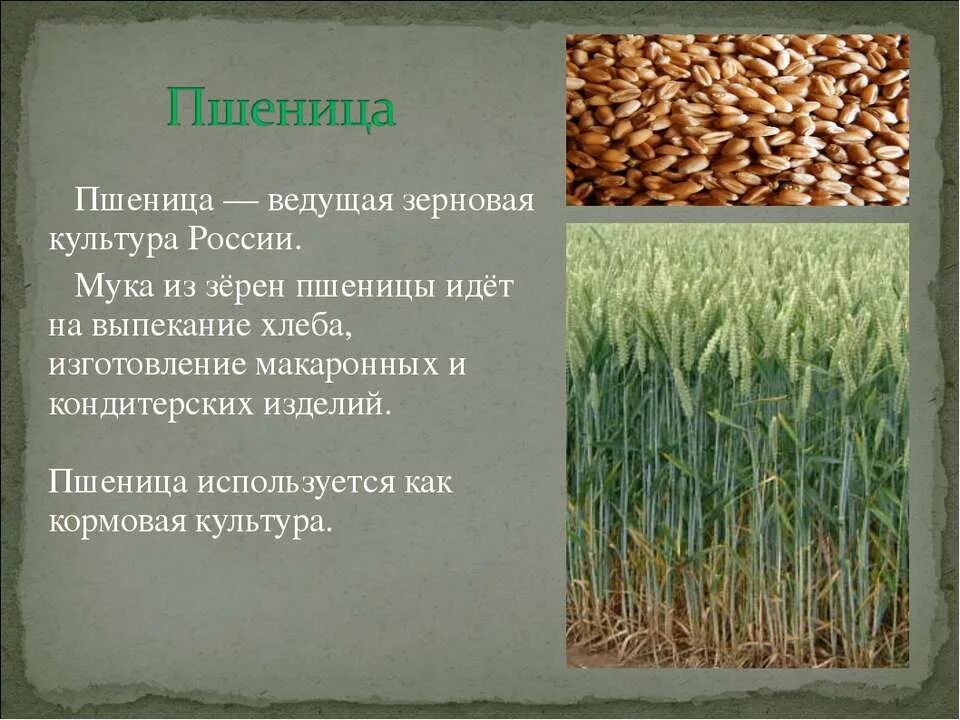 Пшеница

Пшеница — ведущая зерновая культура России.

Мука из зёрен пшеницы идёт на выпекание хлеба, изготовление макаронных и кондитерских изделий.

Пшеница используется как кормовая культура.